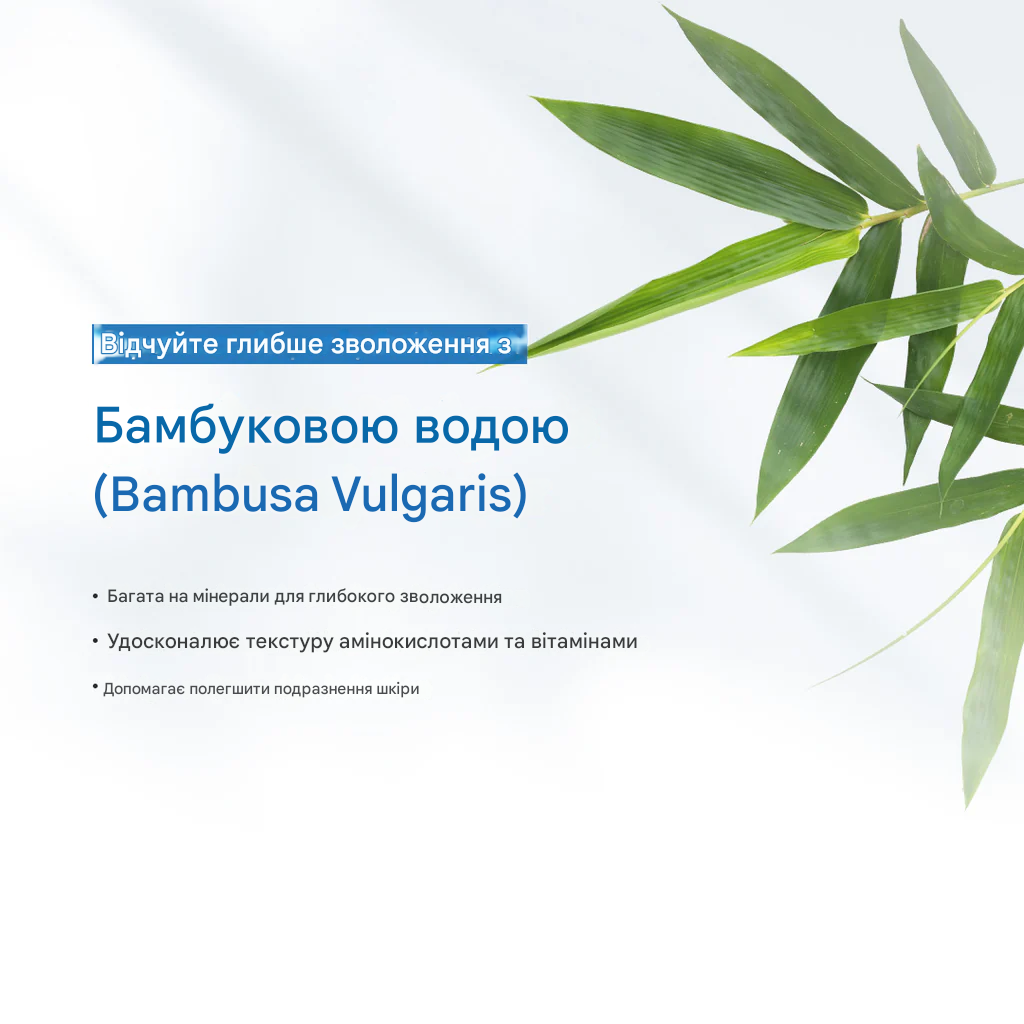 Відчуйте глибше зволоження з

Бамбуковою водою (Bambusa Vulgaris)

• Багата на мінерали для глибокого зволоження

• Удосконалює текстуру амінокислотами та вітамінами

• Допомагає полегшити подразнення шкіри